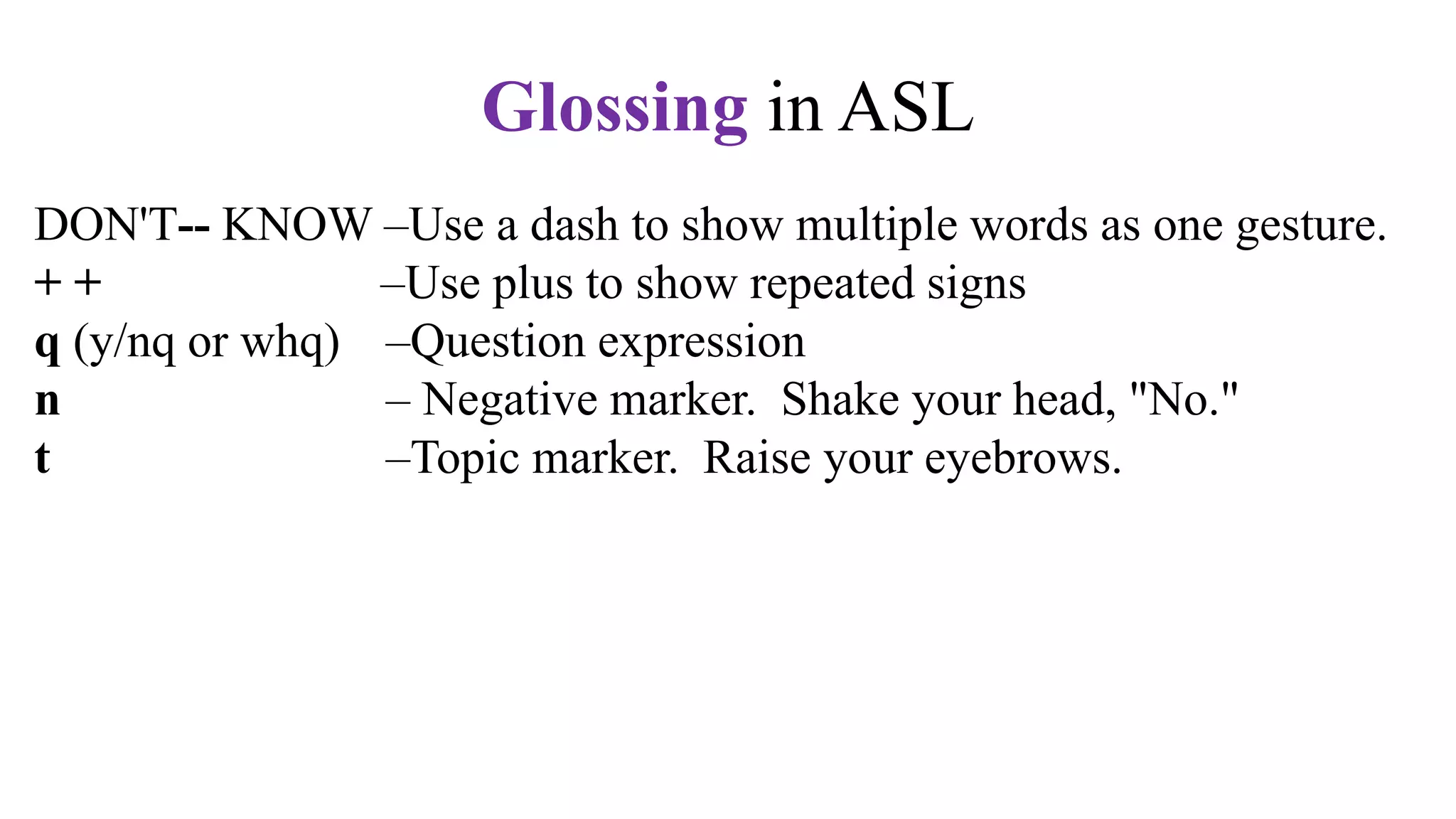 Glossing in ASL

DON'T-- KNOW –Use a dash to show multiple words as one gesture.
+ + –Use plus to show repeated signs
q (y/nq or whq) –Question expression
n – Negative marker. Shake your head, "No."
t –Topic marker. Raise your eyebrows.